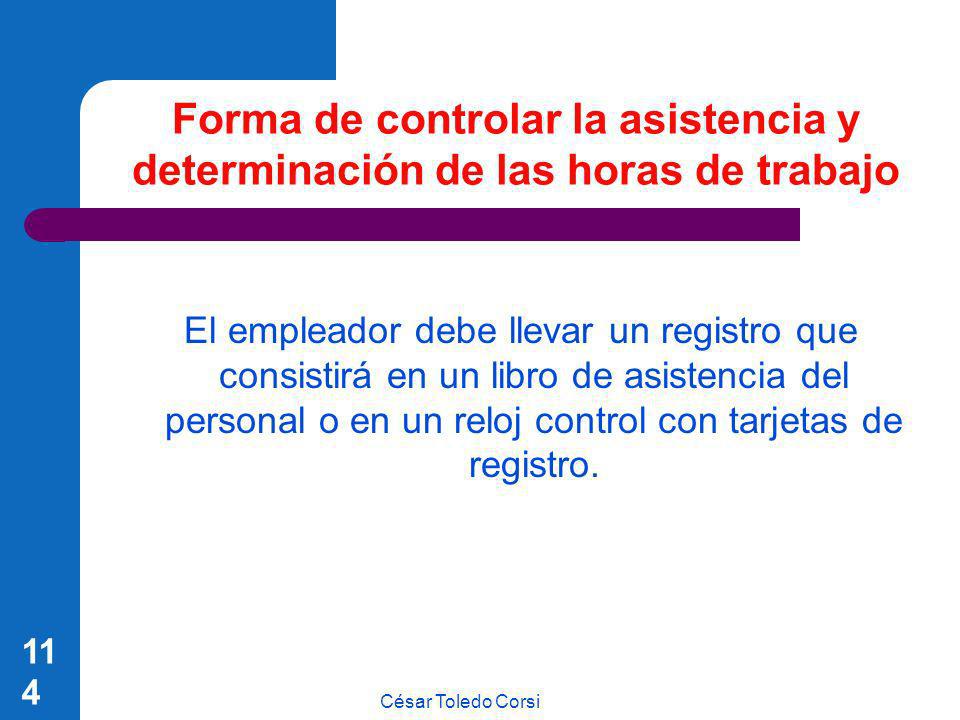 Forma de controlar la asistencia y determinación de las horas de trabajo

El empleador debe llevar un registro que consistirá en un libro de asistencia del personal o en un reloj control con tarjetas de registro.

114

César Toledo Corsi